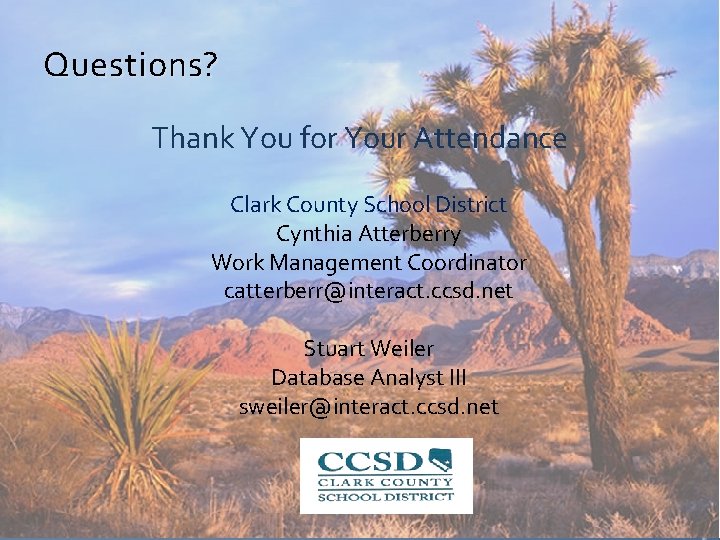 Questions?

Thank You for Your Attendance

Clark County School District
Cynthia Atterberry
Work Management Coordinator
catterberr@interact.ccsd.net

Stuart Weiler
Database Analyst III
sweiler@interact.ccsd.net

CCSD
CLARK COUNTY
SCHOOL DISTRICT